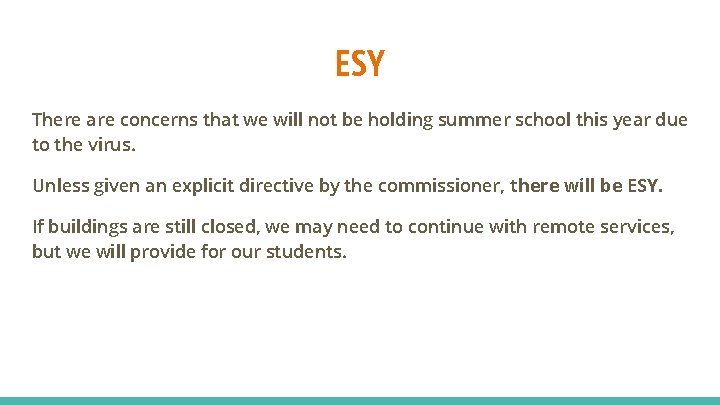 ESY

There are concerns that we will not be holding summer school this year due to the virus.

Unless given an explicit directive by the commissioner, there will be ESY.

If buildings are still closed, we may need to continue with remote services, but we will provide for our students.